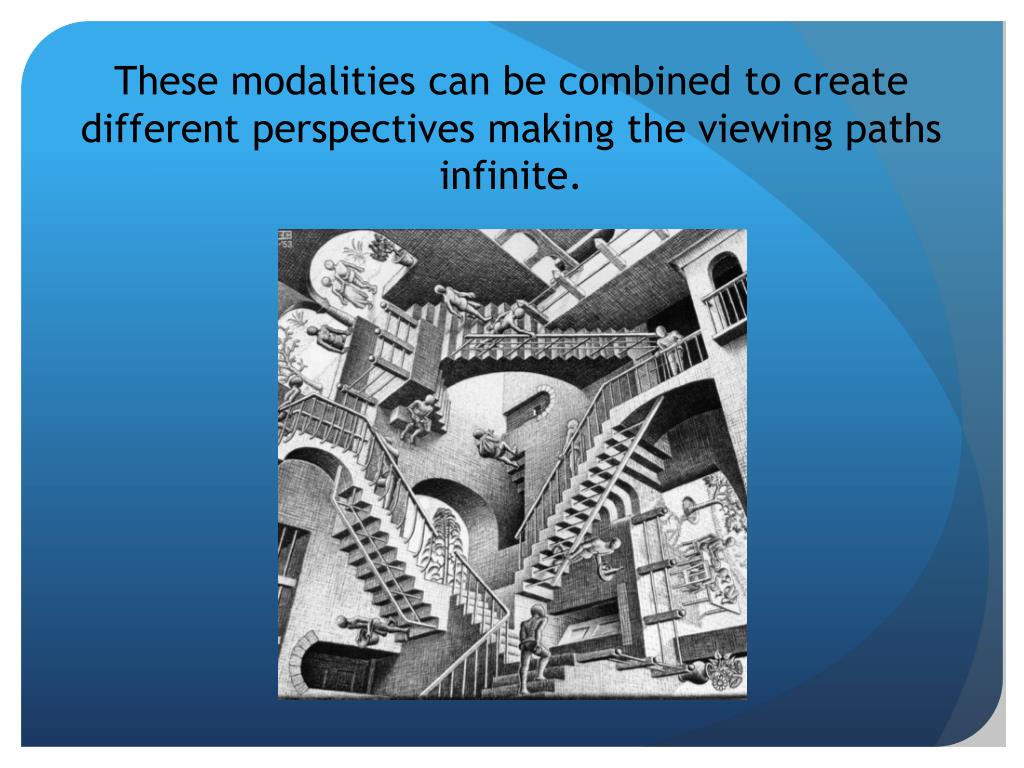 These modalities can be combined to create different perspectives making the viewing paths infinite.